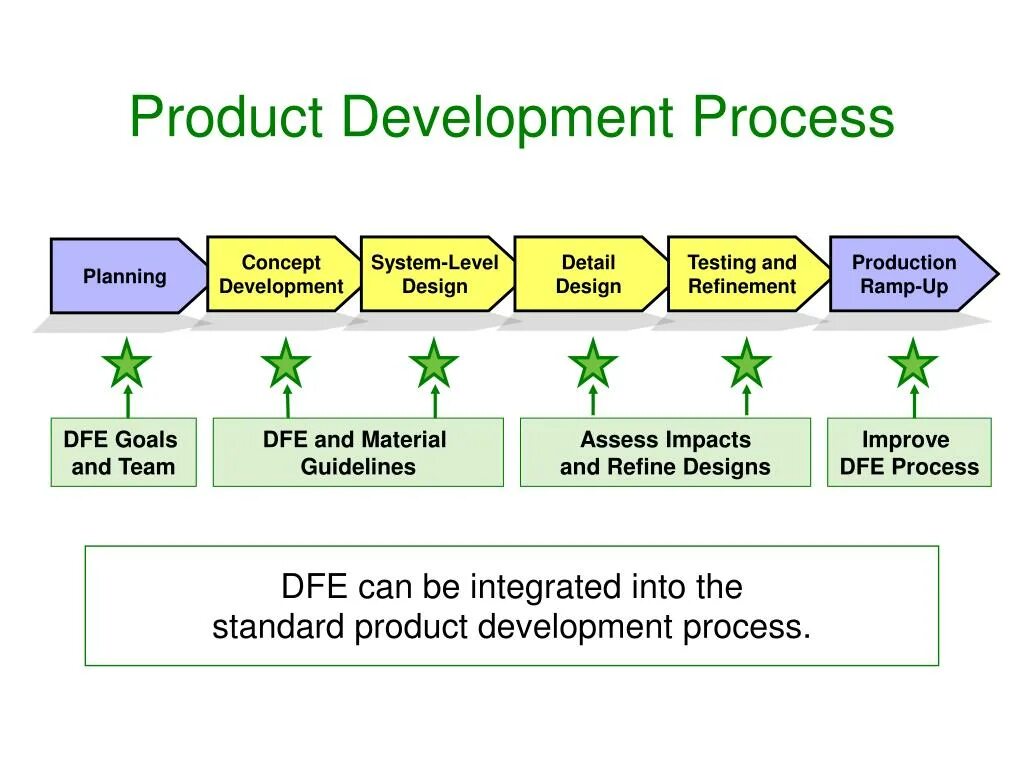 Product Development Process

Planning

Concept Development

System-Level Design

Detail Design

Testing and Refinement

Production Ramp-Up

DFE Goals and Team

DFE and Material Guidelines

Assess Impacts and Refine Designs

Improve DFE Process

DFE can be integrated into the standard product development process.